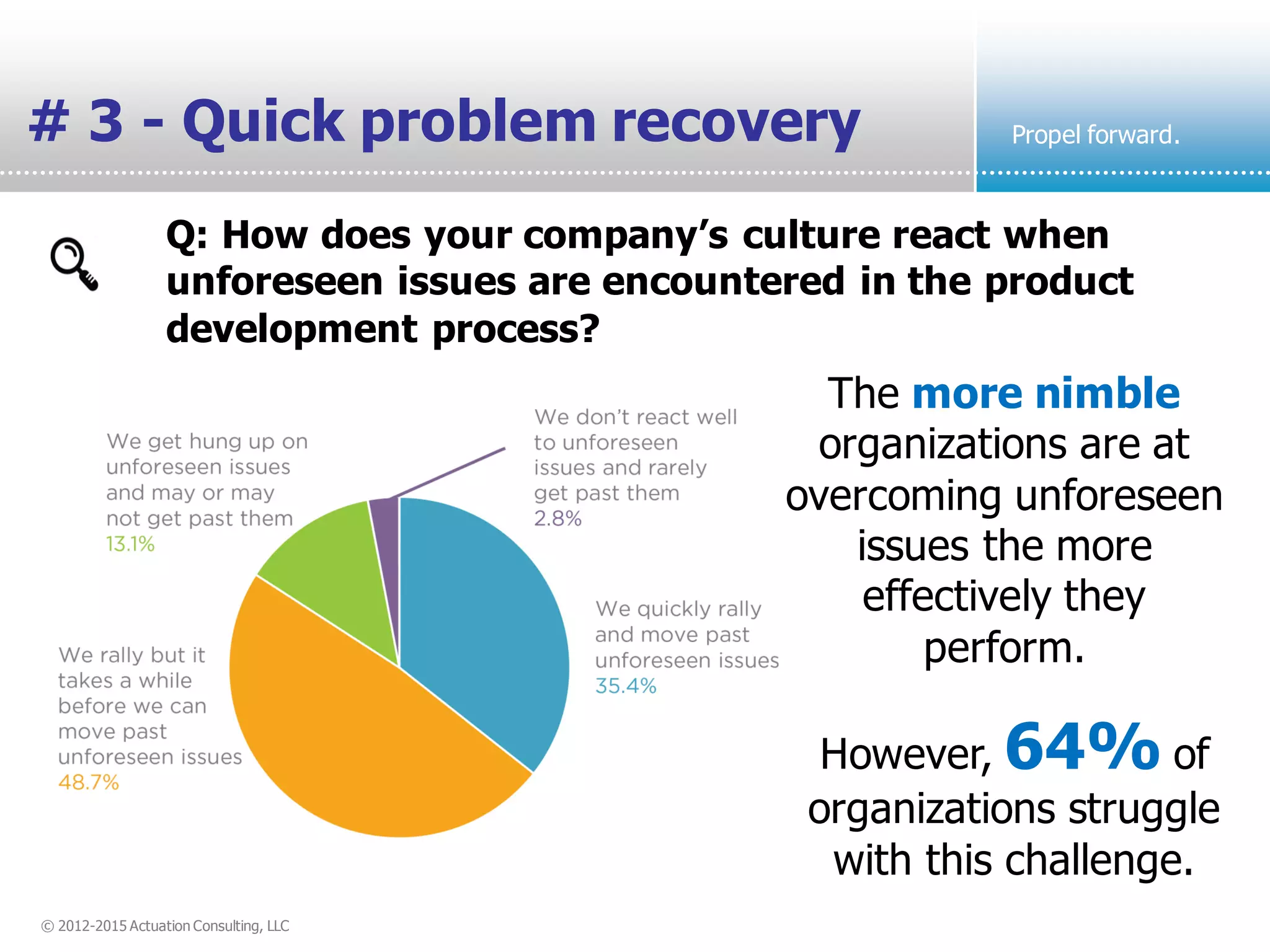 # 3 - Quick problem recovery

Propel forward.

Q: How does your company's culture react when unforeseen issues are encountered in the product development process?

We get hung up on unforeseen issues and may or may not get past them
13.1%

We don't react well to unforeseen issues and rarely get past them
2.8%

We quickly rally and move past unforeseen issues
35.4%

We rally but it takes a while before we can move past unforeseen issues
48.7%

The more nimble organizations are at overcoming unforeseen issues the more effectively they perform.

However, 64% of organizations struggle with this challenge.

© 2012-2015 Actuation Consulting, LLC